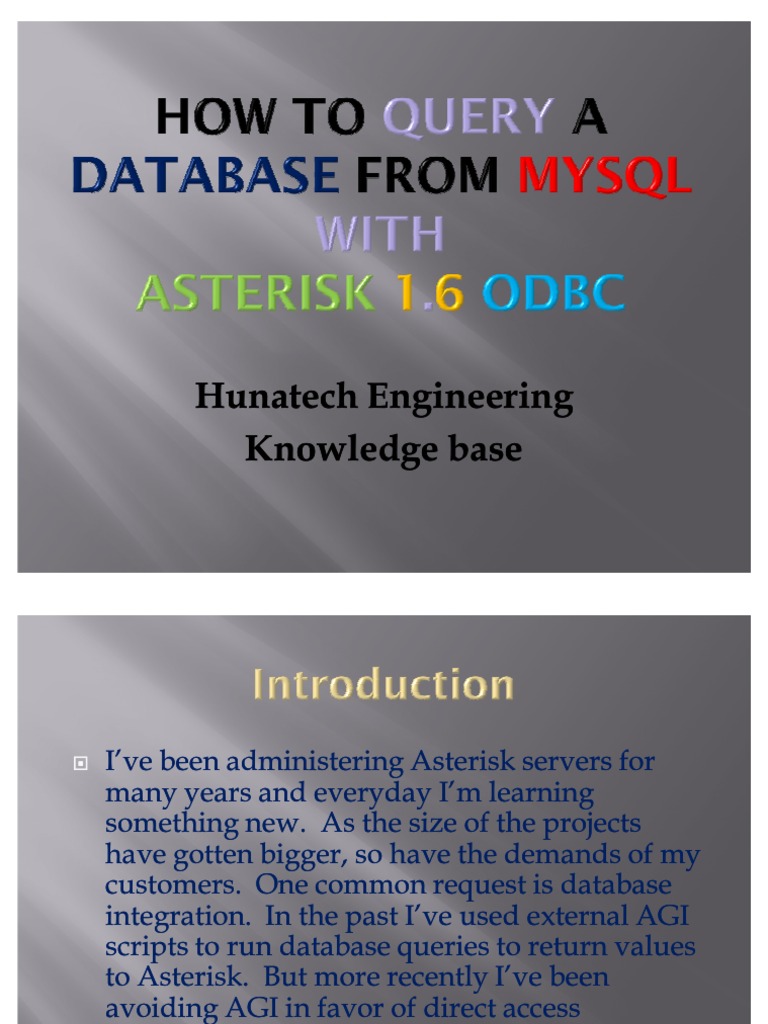 HOW TO QUERY A DATABASE FROM MYSQL WITH ASTERISK 1.6 ODBC

Hunatech Engineering
Knowledge base

Introduction

I've been administering Asterisk servers for many years and everyday I'm learning something new. As the size of the projects have gotten bigger, so have the demands of my customers. One common request is database integration. In the past I've used external AGI scripts to run database queries to return values to Asterisk. But more recently I've been avoiding AGI in favor of direct access